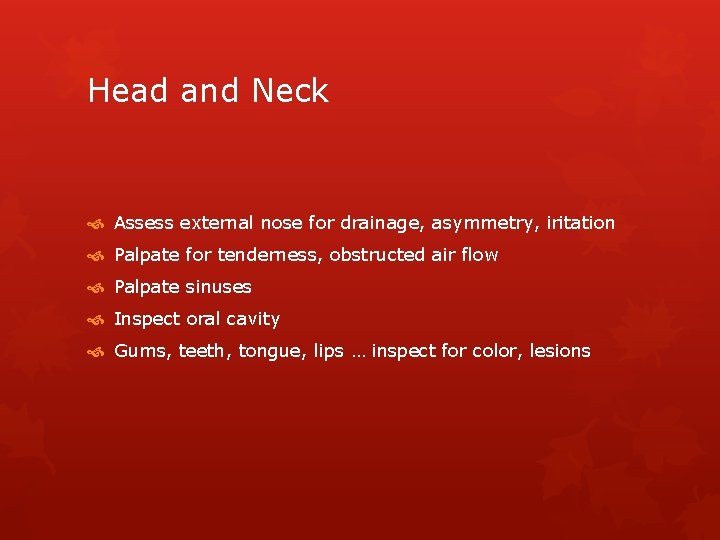 Head and Neck

Assess external nose for drainage, asymmetry, iritation

Palpate for tenderness, obstructed air flow

Palpate sinuses

Inspect oral cavity

Gums, teeth, tongue, lips … inspect for color, lesions